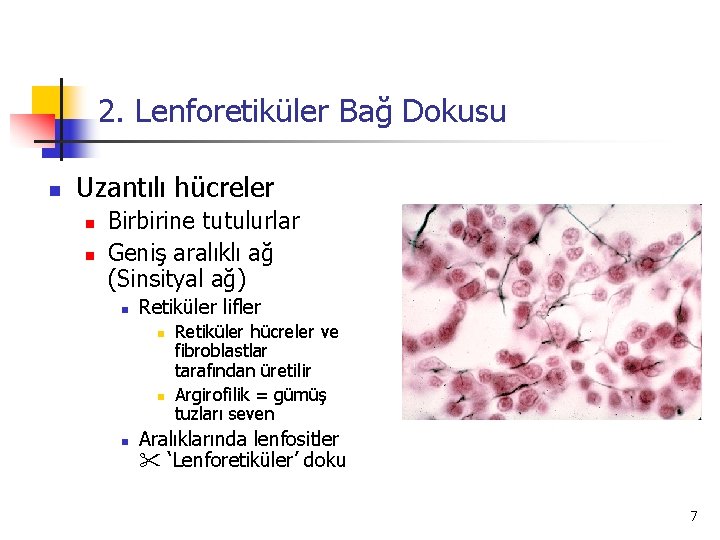 2. Lenforetiküler Bağ Dokusu

• Uzantılı hücreler
• Birbirine tutulurlar
• Geniş aralıklı ağ (Sinsityal ağ)
• Retiküler lifler
• Retiküler hücreler ve fibroblastlar tarafından üretilir
• Argirofilik = gümüş tuzları seven
• Aralıklarında lenfositler ✂ 'Lenforetiküler' doku

7